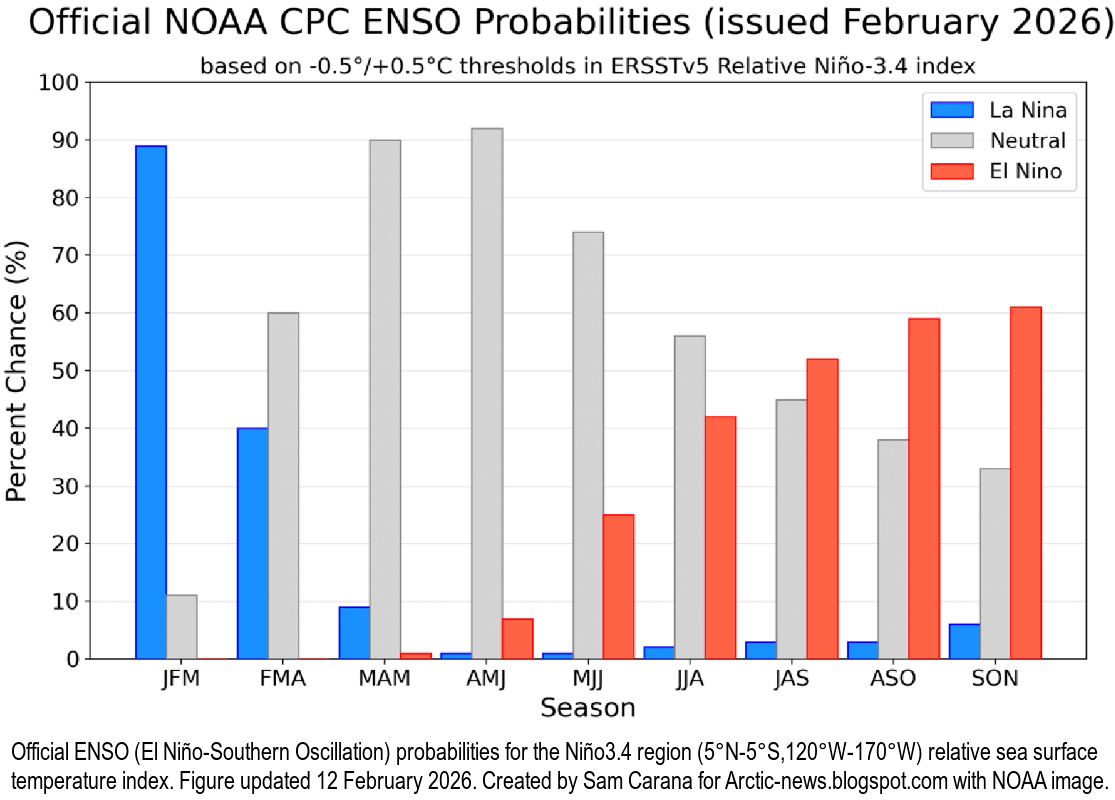 Official NOAA CPC ENSO Probabilities (issued February 2026)

based on -0.5°/+0.5°C thresholds in ERSSTv5 Relative Niño-3.4 index

La Nina
Neutral
El Nino

Percent Chance (%)

100
90
80
70
60
50
40
30
20
10
0

JFM FMA MAM AMJ MJJ JJA JAS ASO SON

Season

Official ENSO (El Niño-Southern Oscillation) probabilities for the Niño3.4 region (5°N-5°S,120°W-170°W) relative sea surface temperature index. Figure updated 12 February 2026. Created by Sam Carana for Arctic-news.blogspot.com with NOAA image.